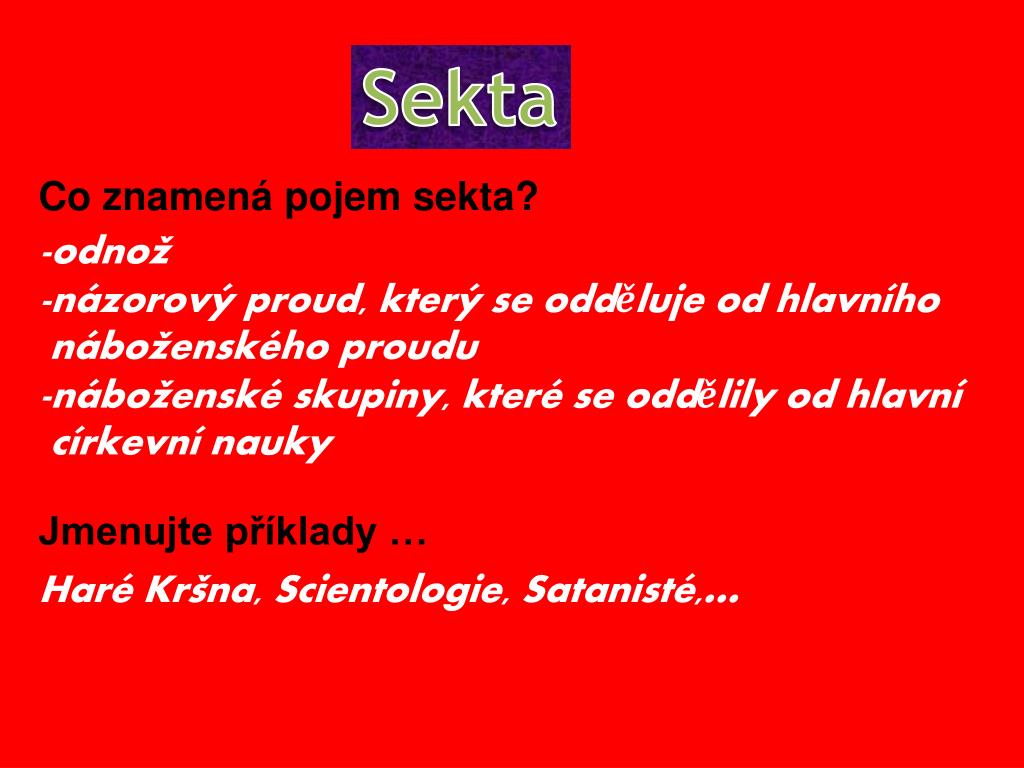 Sekta

Co znamená pojem sekta?

-odnož
-názorový proud, který se odděluje od hlavního náboženského proudu
-náboženské skupiny, které se oddělily od hlavní církevní nauky

Jmenujte příklady …

Haré Kršna, Scientologie, Satanisté,…